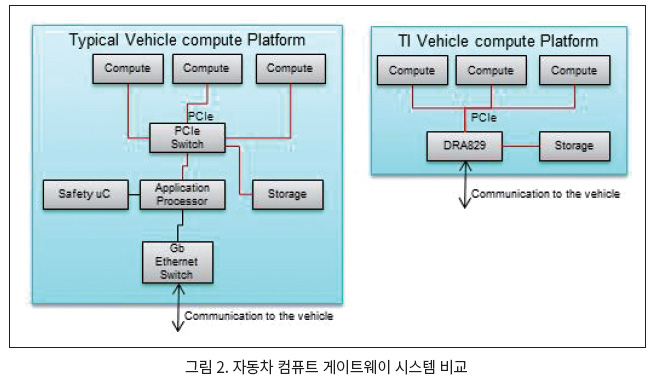 Typical Vehicle compute Platform

Compute
Compute
Compute
PCIe
PCIe Switch
Safety uC
Application Processor
Storage
Gb Ethernet Switch
Communication to the vehicle

TI Vehicle compute Platform

Compute
Compute
Compute
PCIe
DRA829
Storage
Communication to the vehicle

그림 2. 자동차 컴퓨트 게이트웨이 시스템 비교